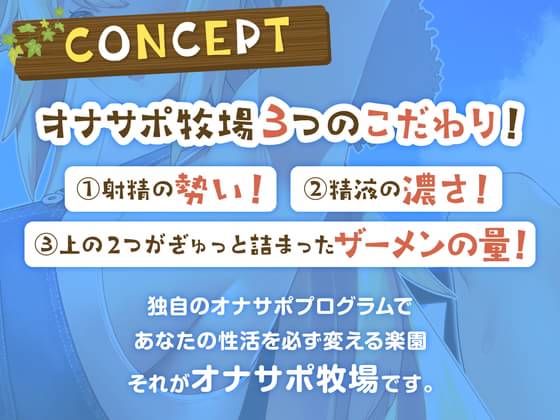 CONCEPT

オナサポ牧場3つのこだわり!

①射精の勢い!

②精液の濃さ!

③上の2つがぎゅっと詰まったザーメンの量!

独自のオナサポプログラムで
あなたの性活を必ず変える楽園
それがオナサポ牧場です。